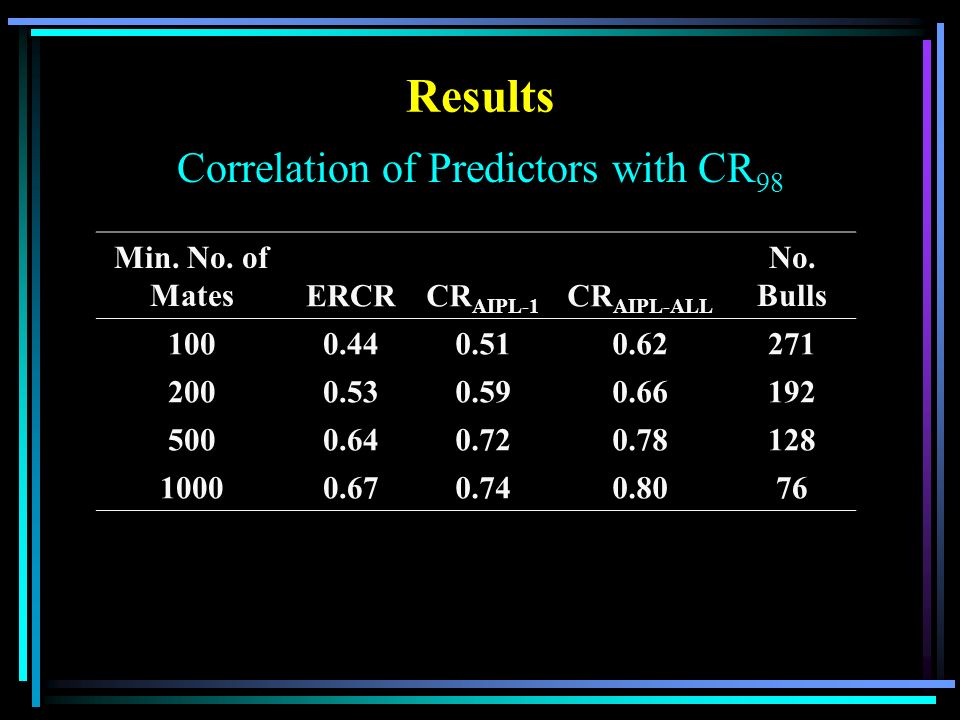 Results

Correlation of Predictors with $CR_{98}$

| Min. No. of Mates | ERCR | $CR_{AIPL-1}$ | $CR_{AIPL-ALL}$ | No. Bulls |
|---|---|---|---|---|
| 100 | 0.44 | 0.51 | 0.62 | 271 |
| 200 | 0.53 | 0.59 | 0.66 | 192 |
| 500 | 0.64 | 0.72 | 0.78 | 128 |
| 1000 | 0.67 | 0.74 | 0.80 | 76 |